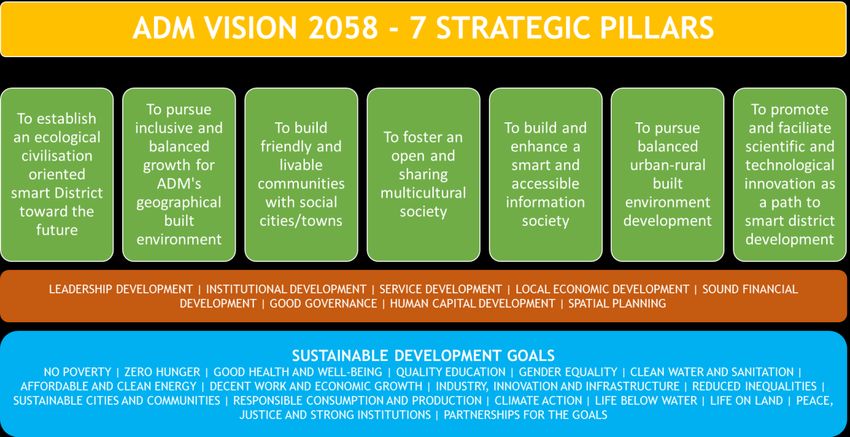 ADM VISION 2058 - 7 STRATEGIC PILLARS

To establish an ecological civilisation oriented smart District toward the future

To pursue inclusive and balanced growth for ADM's geographical built environment

To build friendly and livable communities with social cities/towns

To foster an open and sharing multicultural society

To build and enhance a smart and accessible information society

To pursue balanced urban-rural built environment development

To promote and faciliate scientific and technological innovation as a path to smart district development

LEADERSHIP DEVELOPMENT | INSTITUTIONAL DEVELOPMENT | SERVICE DEVELOPMENT | LOCAL ECONOMIC DEVELOPMENT | SOUND FINANCIAL DEVELOPMENT | GOOD GOVERNANCE | HUMAN CAPITAL DEVELOPMENT | SPATIAL PLANNING

SUSTAINABLE DEVELOPMENT GOALS
NO POVERTY | ZERO HUNGER | GOOD HEALTH AND WELL-BEING | QUALITY EDUCATION | GENDER EQUALITY | CLEAN WATER AND SANITATION | AFFORDABLE AND CLEAN ENERGY | DECENT WORK AND ECONOMIC GROWTH | INDUSTRY, INNOVATION AND INFRASTRUCTURE | REDUCED INEQUALITIES | SUSTAINABLE CITIES AND COMMUNITIES | RESPONSIBLE CONSUMPTION AND PRODUCTION | CLIMATE ACTION | LIFE BELOW WATER | LIFE ON LAND | PEACE, JUSTICE AND STRONG INSTITUTIONS | PARTNERSHIPS FOR THE GOALS